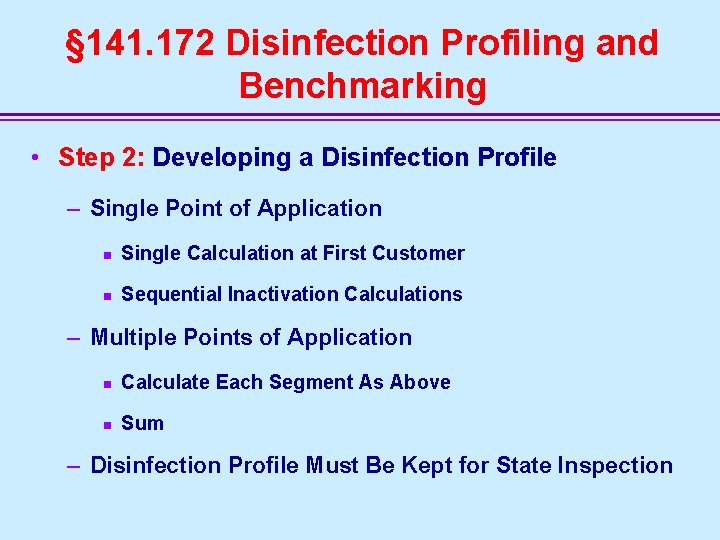 §141.172 Disinfection Profiling and Benchmarking

• Step 2: Developing a Disinfection Profile

– Single Point of Application

▪ Single Calculation at First Customer

▪ Sequential Inactivation Calculations

– Multiple Points of Application

▪ Calculate Each Segment As Above

▪ Sum

– Disinfection Profile Must Be Kept for State Inspection